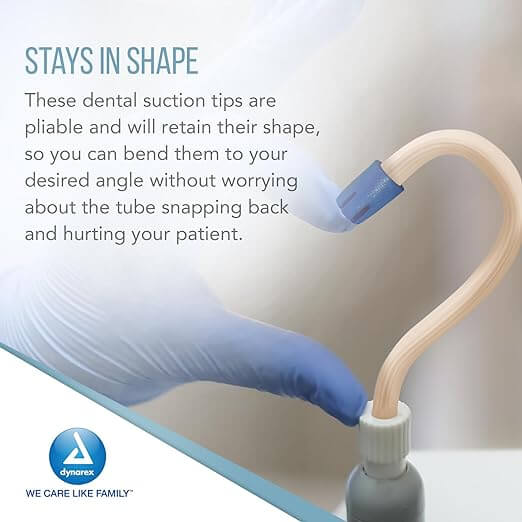 STAYS IN SHAPE

These dental suction tips are pliable and will retain their shape, so you can bend them to your desired angle without worrying about the tube snapping back and hurting your patient.

dynarex

WE CARE LIKE FAMILY™